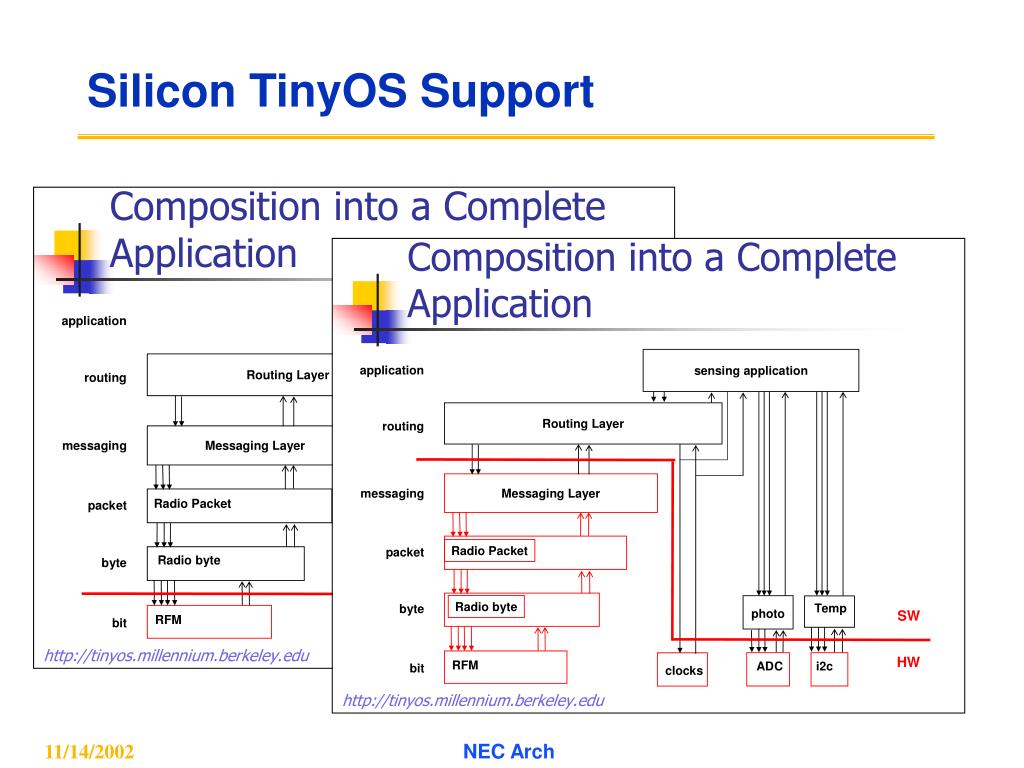 Silicon TinyOS Support

Composition into a Complete Application

application

routing

Routing Layer

messaging

Messaging Layer

packet

Radio Packet

byte

Radio byte

bit

RFM

http://tinyos.millennium.berkeley.edu

Composition into a Complete Application

application

sensing application

routing

Routing Layer

messaging

Messaging Layer

packet

Radio Packet

byte

Radio byte

photo

Temp

SW

bit

RFM

clocks

ADC

i2c

HW

http://tinyos.millennium.berkeley.edu

11/14/2002

NEC Arch